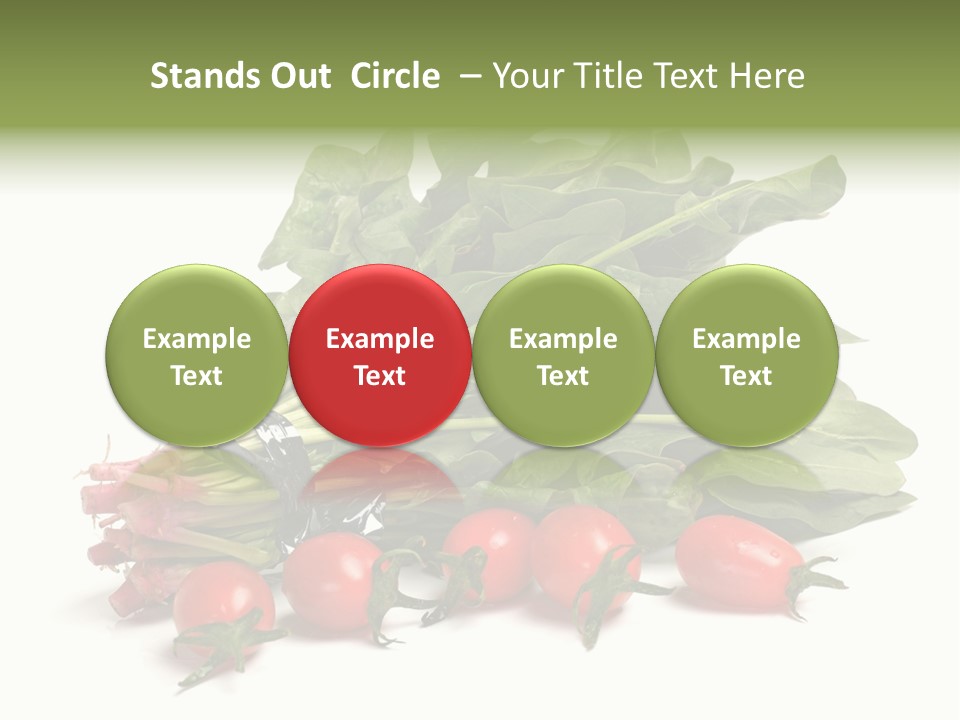 Stands Out Circle – Your Title Text Here

Example Text

Example Text

Example Text

Example Text